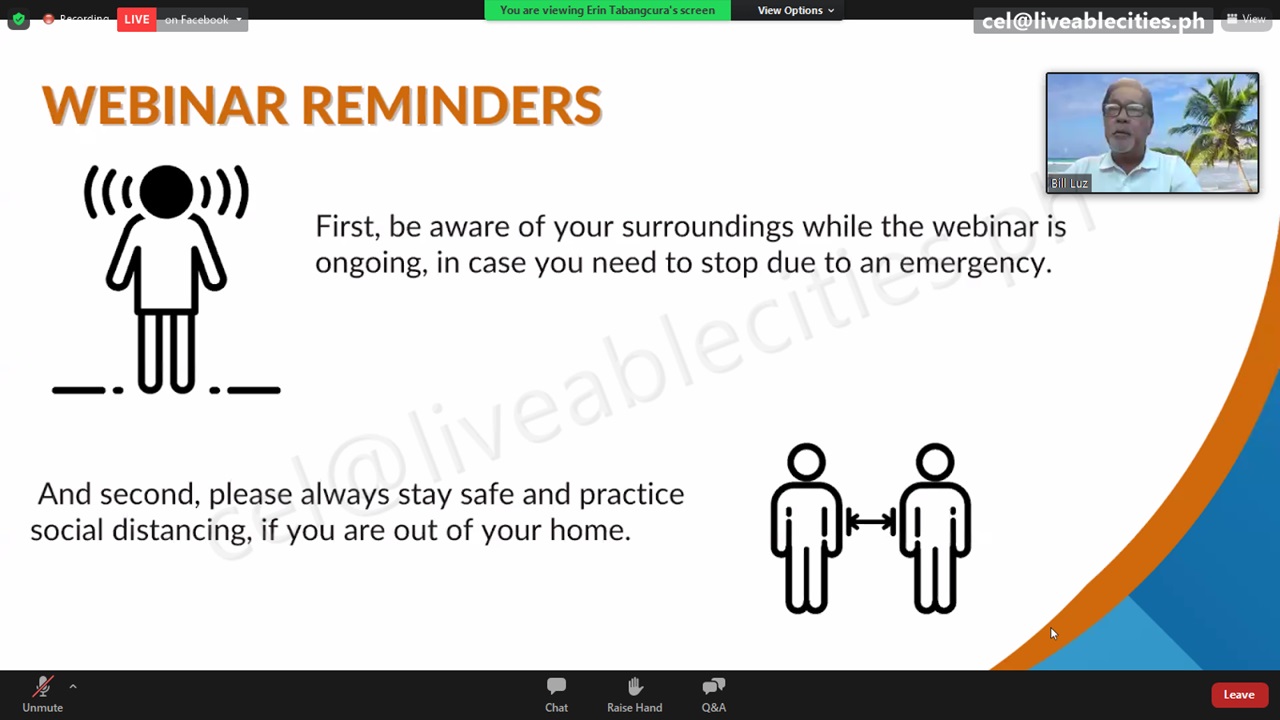 Recording LIVE on Facebook

You are viewing Erin Tabangcura's screen

View Options

cel@liveablecities.ph

View

WEBINAR REMINDERS

Bill Luz

First, be aware of your surroundings while the webinar is ongoing, in case you need to stop due to an emergency.

cel@liveablecities.ph

And second, please always stay safe and practice social distancing, if you are out of your home.

Unmute

Chat

Raise Hand

Q&A

Leave